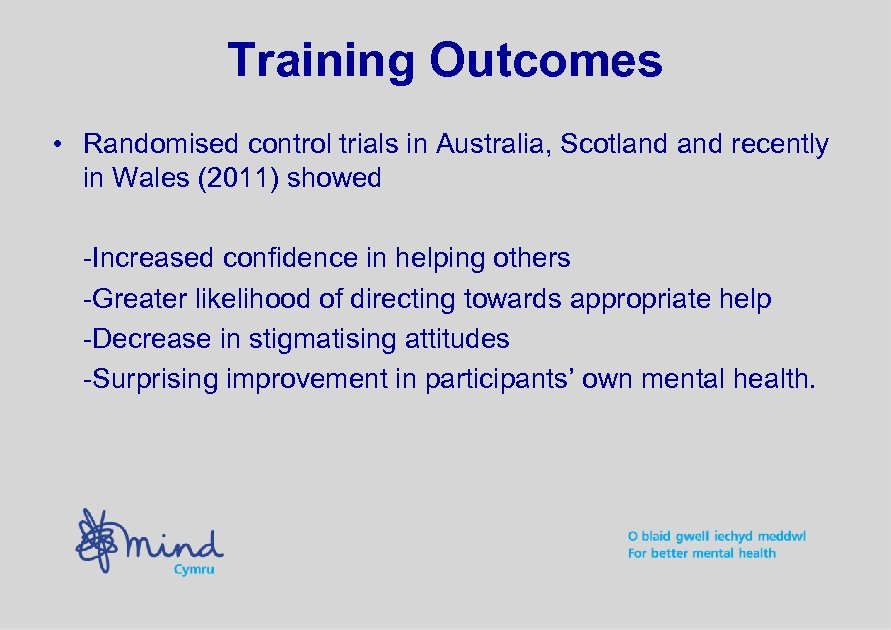 Training Outcomes

• Randomised control trials in Australia, Scotland and recently in Wales (2011) showed

-Increased confidence in helping others
-Greater likelihood of directing towards appropriate help
-Decrease in stigmatising attitudes
-Surprising improvement in participants' own mental health.

mind
Cymru

O blaid gwell iechyd meddwl
For better mental health